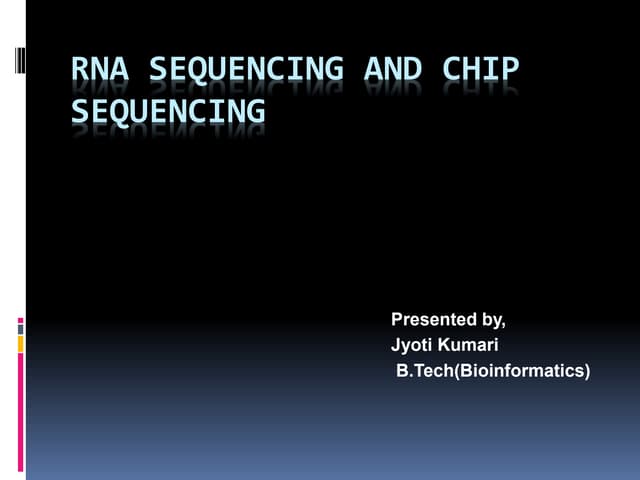 RNA SEQUENCING AND CHIP SEQUENCING

Presented by,
Jyoti Kumari
B.Tech(Bioinformatics)